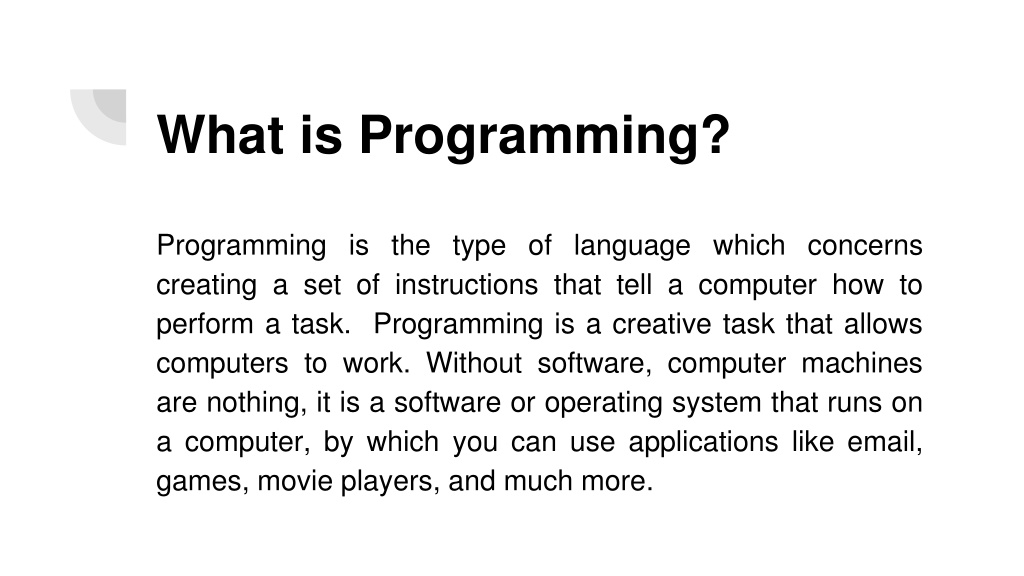 What is Programming?

Programming is the type of language which concerns creating a set of instructions that tell a computer how to perform a task. Programming is a creative task that allows computers to work. Without software, computer machines are nothing, it is a software or operating system that runs on a computer, by which you can use applications like email, games, movie players, and much more.